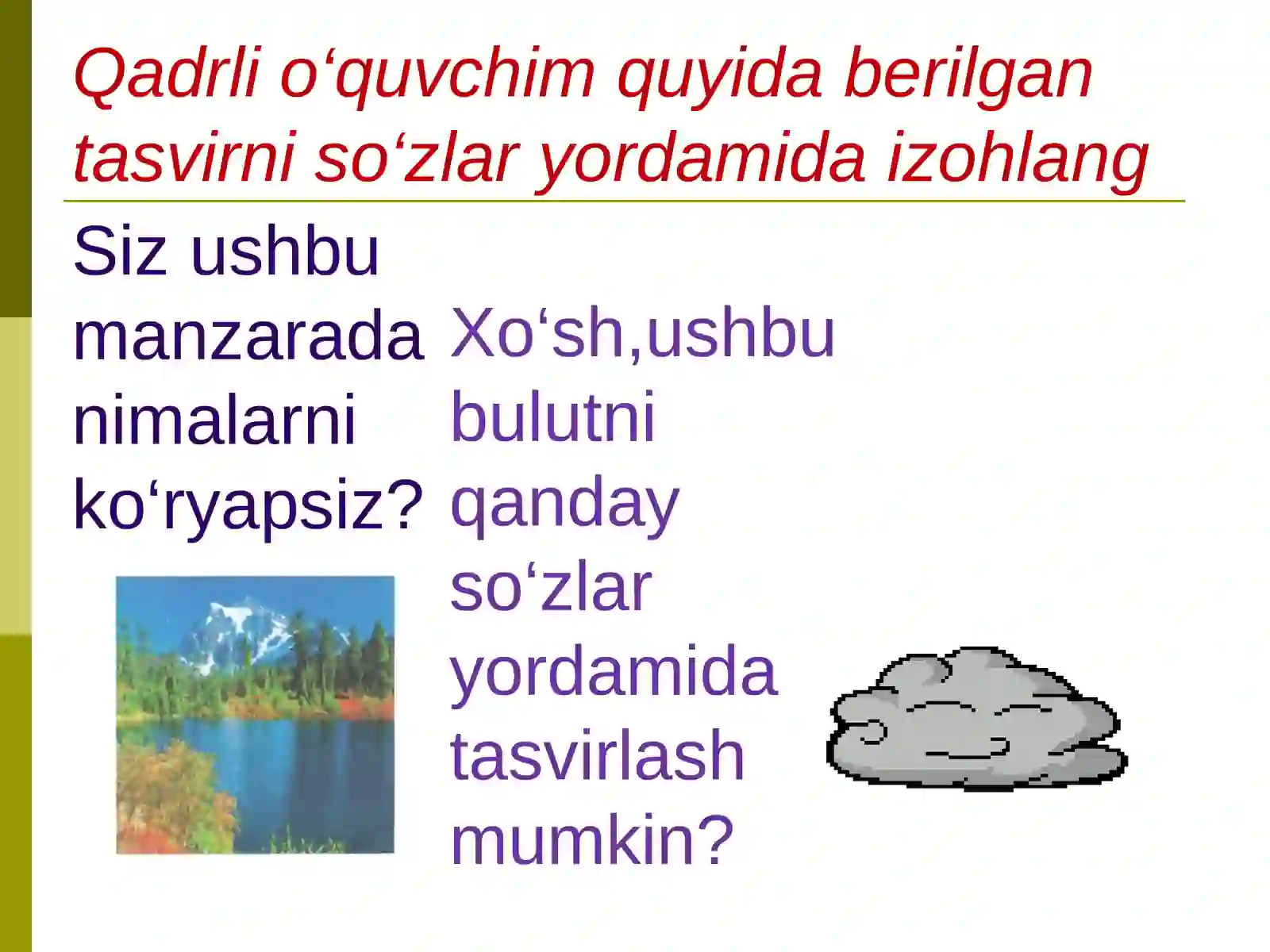 Qadrli o‘quvchim quyida berilgan tasvirni so‘zlar yordamida izohlang

Siz ushbu manzarada nimalarni ko‘ryapsiz?

Xo‘sh,ushbu bulutni qanday so‘zlar yordamida tasvirlash mumkin?